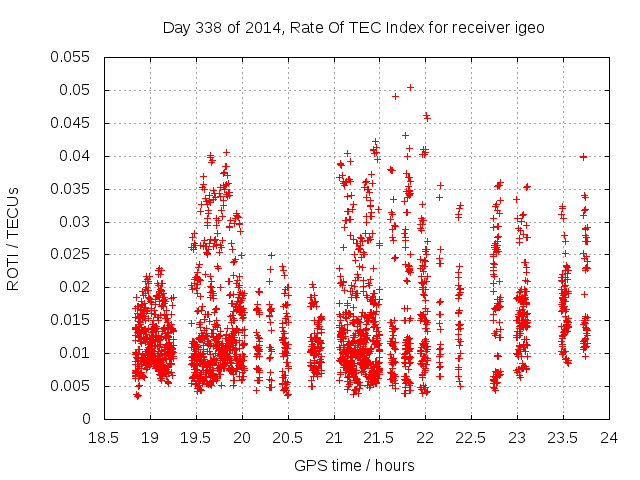 Day 338 of 2014, Rate Of TEC Index for receiver igeo

ROTI / TECUs

0.055
0.05
0.045
0.04
0.035
0.03
0.025
0.02
0.015
0.01
0.005
0

18.5 19 19.5 20 20.5 21 21.5 22 22.5 23 23.5 24

GPS time / hours